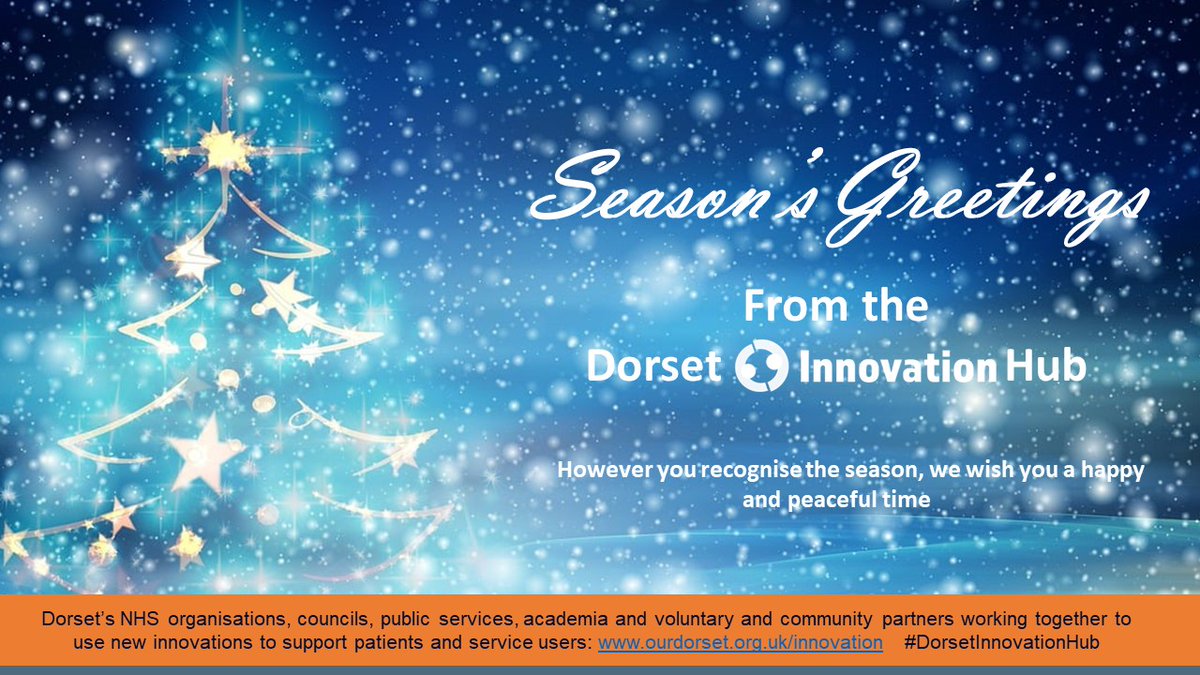 Season's Greetings

From the
Dorset Innovation Hub

However you recognise the season, we wish you a happy and peaceful time

Dorset's NHS organisations, councils, public services, academia and voluntary and community partners working together to use new innovations to support patients and service users: www.ourdorset.org.uk/innovation #DorsetInnovationHub